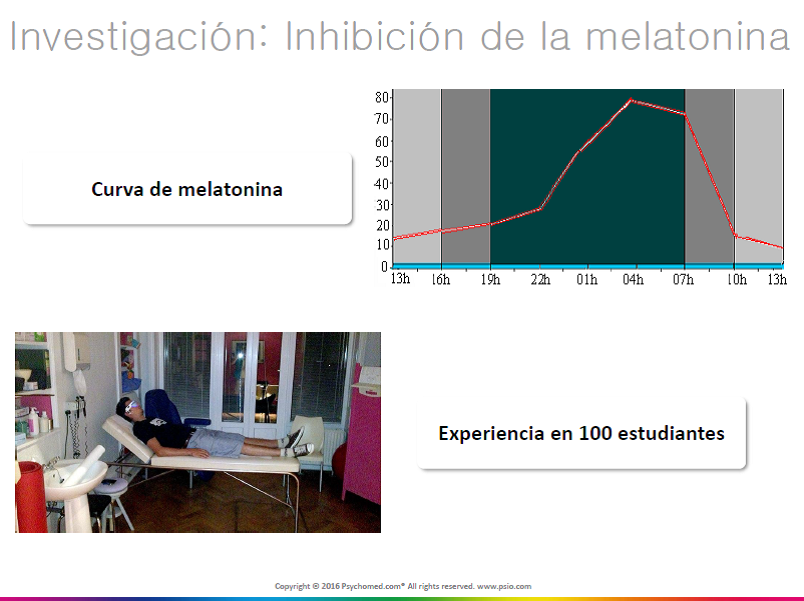 Investigación: Inhibición de la melatonina

Curva de melatonina

80
70
60
50
40
30
20
10
0
13h 16h 19h 22h 01h 04h 07h 10h 13h

Experiencia en 100 estudiantes

Copyright © 2016 Psychomed.com® All rights reserved. www.psio.com